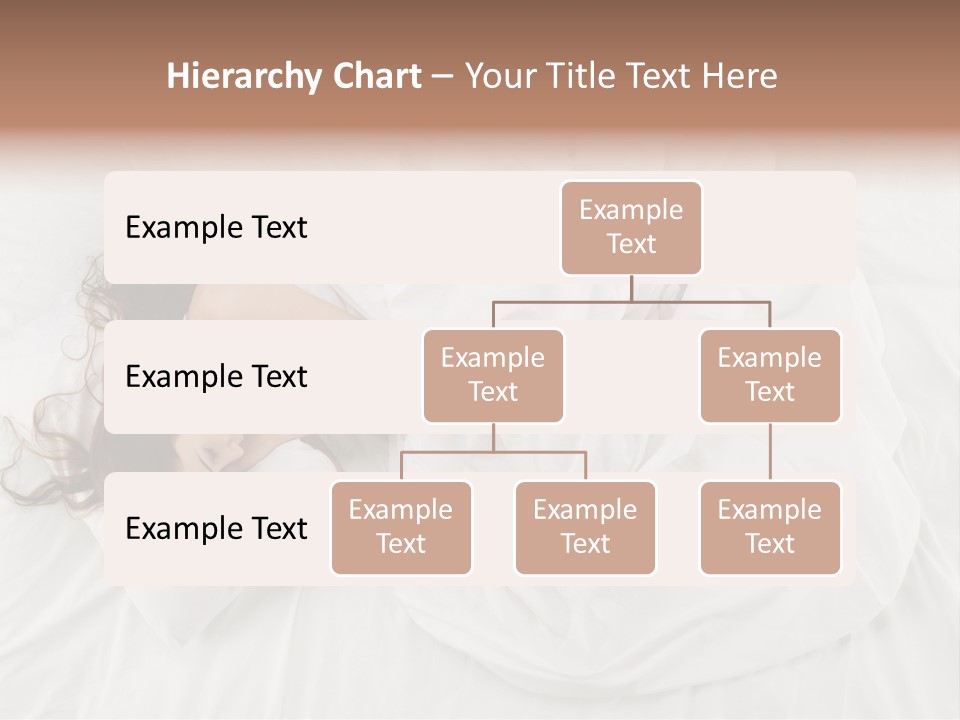 Hierarchy Chart – Your Title Text Here

Example Text

Example Text

Example Text

Example Text

Example Text

Example Text

Example Text

Example Text

Example Text